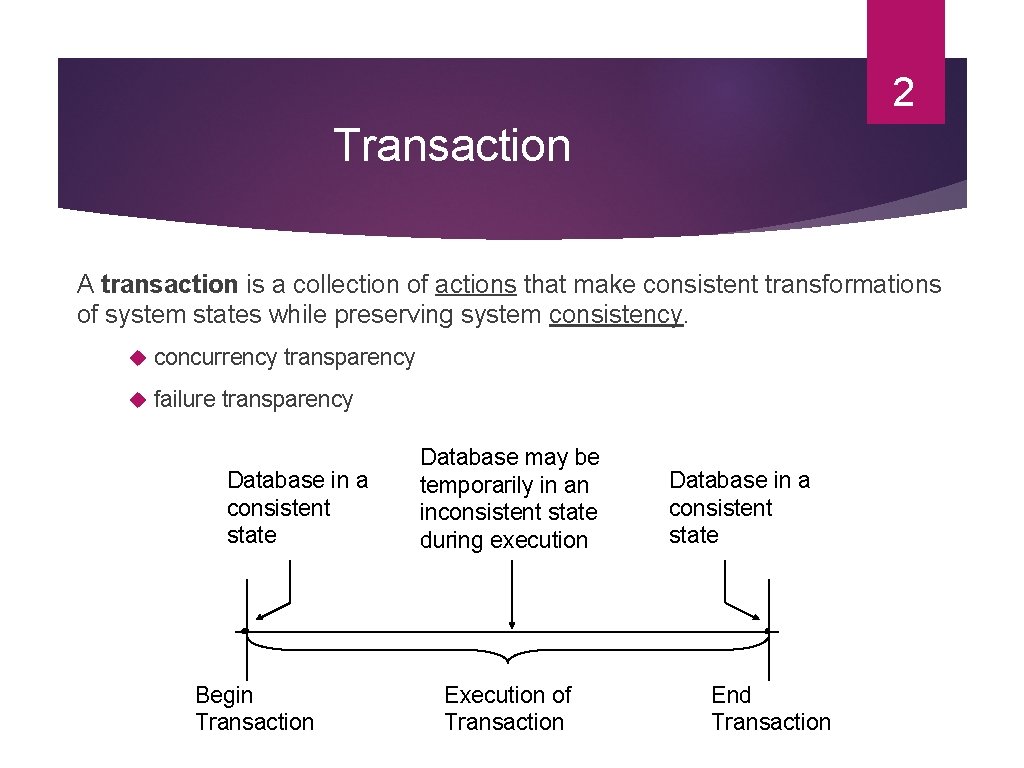 2

Transaction

A transaction is a collection of actions that make consistent transformations of system states while preserving system consistency.

concurrency transparency

failure transparency

Database in a consistent state

Database may be temporarily in an inconsistent state during execution

Database in a consistent state

Begin Transaction

Execution of Transaction

End Transaction